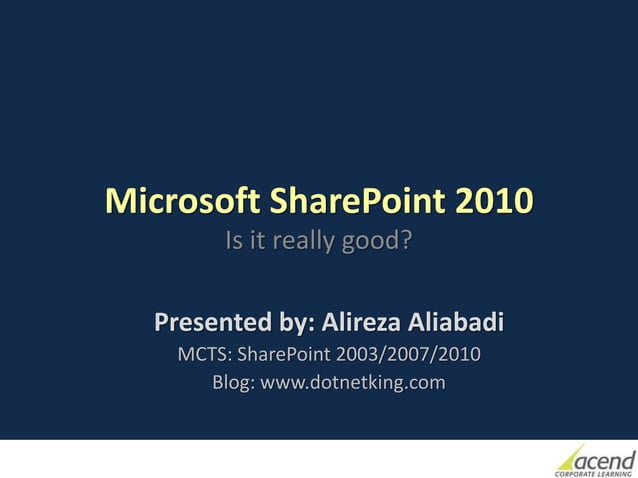 Microsoft SharePoint 2010
Is it really good?

Presented by: Alireza Aliabadi
MCTS: SharePoint 2003/2007/2010
Blog: www.dotnetking.com

acend
CORPORATE LEARNING